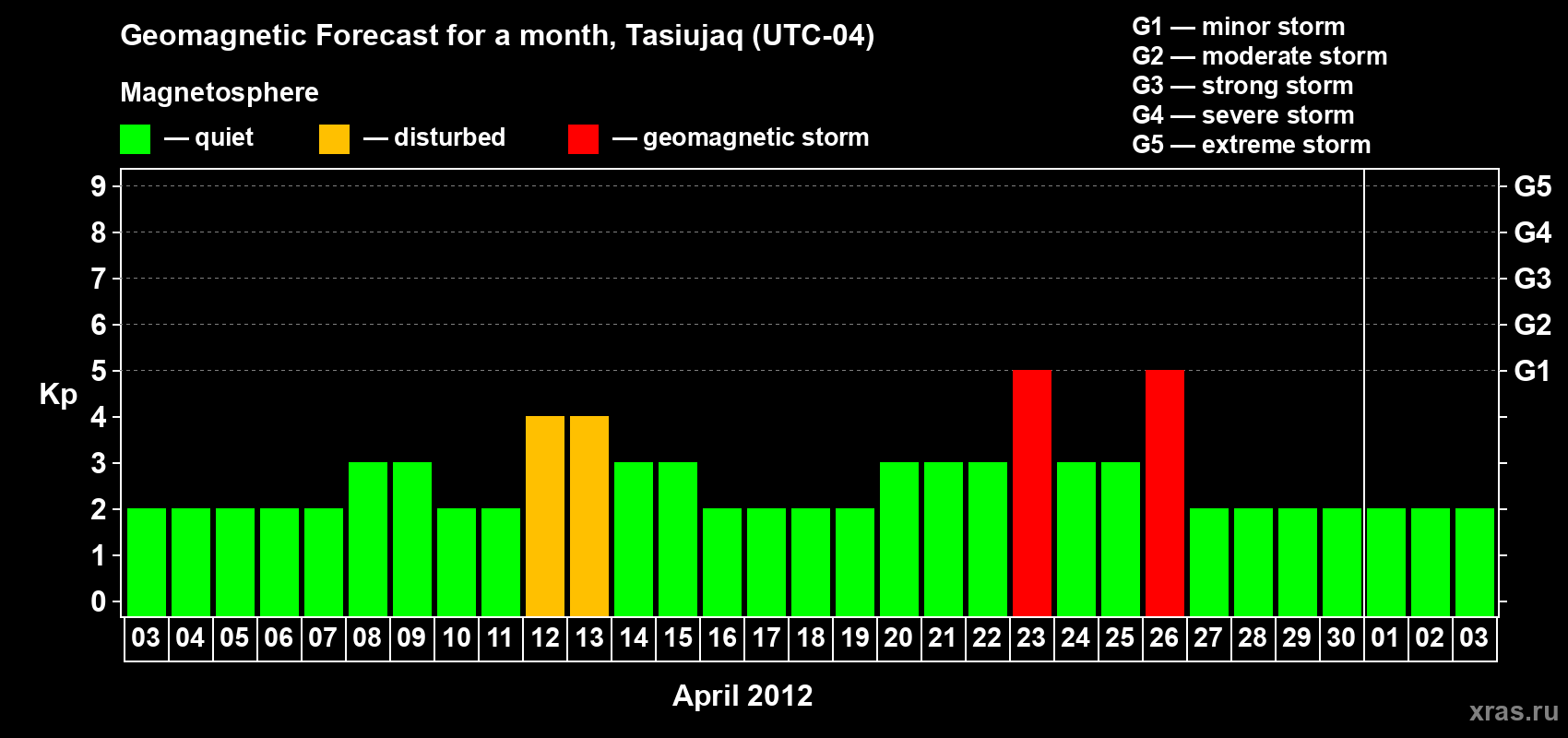 Geomagnetic Forecast for a month, Tasiujaq (UTC-04)

Magnetosphere

— quiet — disturbed — geomagnetic storm

G1 — minor storm
G2 — moderate storm
G3 — strong storm
G4 — severe storm
G5 — extreme storm

Kp

9 8 7 6 5 4 3 2 1 0

G5 G4 G3 G2 G1

03 04 05 06 07 08 09 10 11 12 13 14 15 16 17 18 19 20 21 22 23 24 25 26 27 28 29 30 01 02 03

April 2012

xras.ru